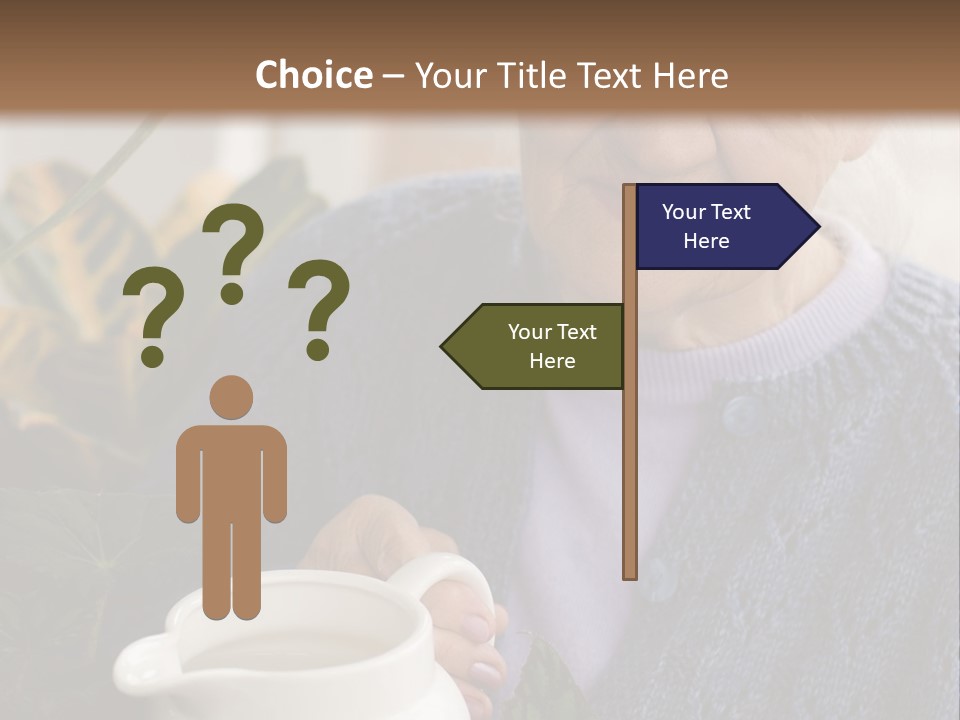 Choice – Your Title Text Here

?
?
?

Your Text Here

Your Text Here